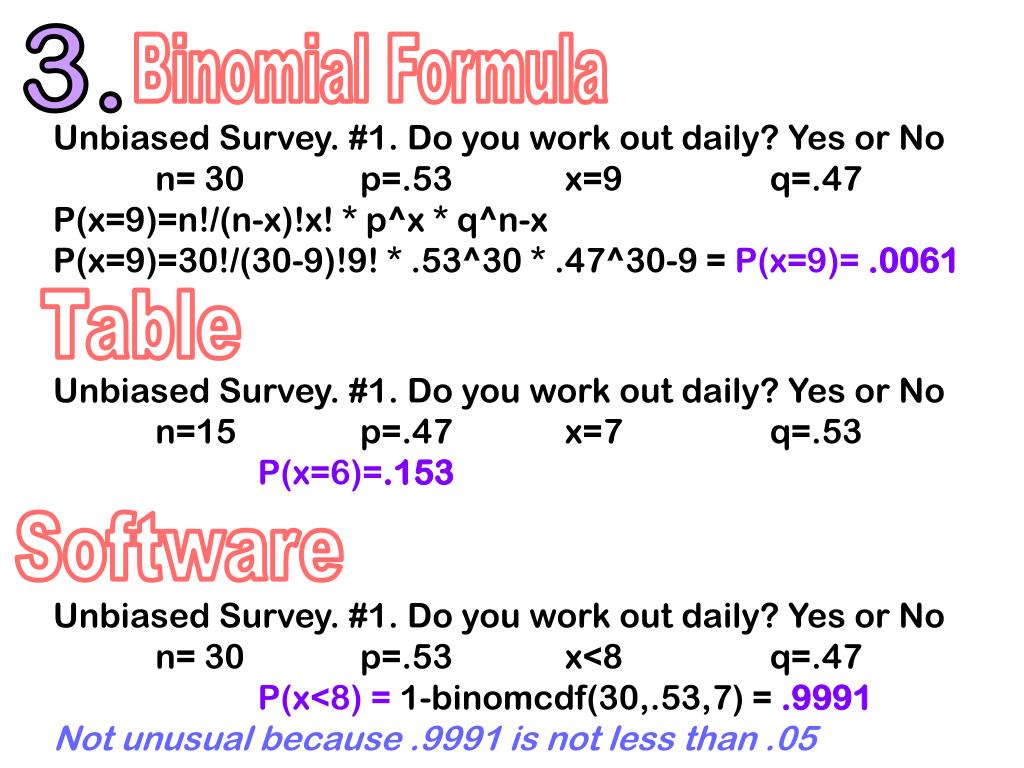 3. Binomial Formula

Unbiased Survey. #1. Do you work out daily? Yes or No

n= 30 p=.53 x=9 q=.47

P(x=9)=n!/(n-x)!x! * p^x * q^n-x

P(x=9)=30!/(30-9)!9! * .53^30 * .47^30-9 = P(x=9)= .0061

Table

Unbiased Survey. #1. Do you work out daily? Yes or No

n=15 p=.47 x=7 q=.53

P(x=6)=.153

Software

Unbiased Survey. #1. Do you work out daily? Yes or No

n= 30 p=.53 x<8 q=.47

P(x<8) = 1-binomcdf(30,.53,7) = .9991

Not unusual because .9991 is not less than .05